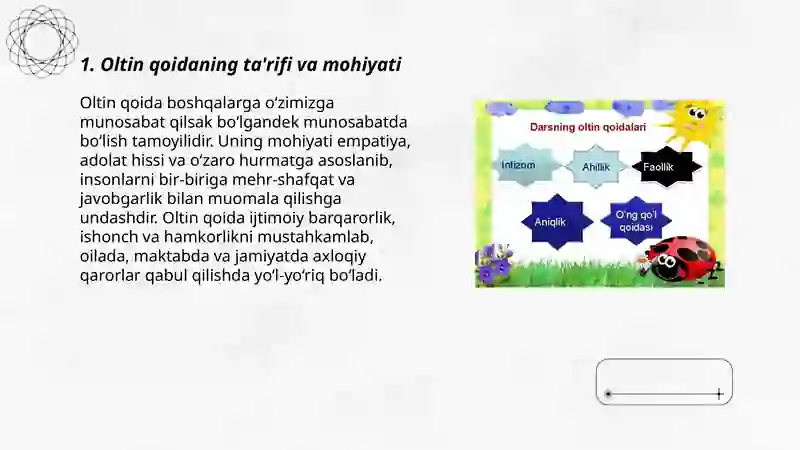 1. Oltin qoidaning ta'rifi va mohiyati

Oltin qoida boshqalarga oʻzimizga munosabat qilsak boʻlgandek munosabatda boʻlish tamoyilidir. Uning mohiyati empatiya, adolat hissi va oʻzaro hurmatga asoslanib, insonlarni bir-biriga mehr-shafqat va javobgarlik bilan muomala qilishga undashdir. Oltin qoida ijtimoiy barqarorlik, ishonch va hamkorlikni mustahkamlab, oilada, maktabda va jamiyatda axloqiy qarorlar qabul qilishda yoʻl-yoʻriq boʻladi.

Darsning oltin qoidalari

Intizom

Ahillik

Faollik

Aniqlik

O'ng qo'l qoidasi